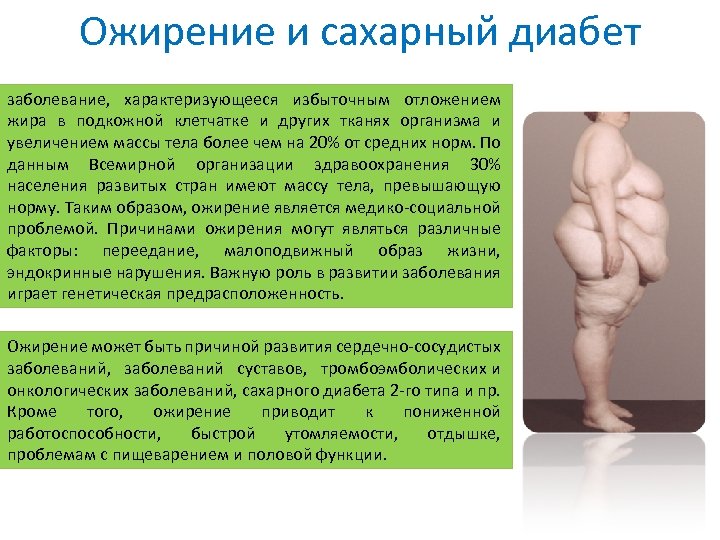 Ожирение и сахарный диабет

заболевание, характеризующееся избыточным отложением жира в подкожной клетчатке и других тканях организма и увеличением массы тела более чем на 20% от средних норм. По данным Всемирной организации здравоохранения 30% населения развитых стран имеют массу тела, превышающую норму. Таким образом, ожирение является медико-социальной проблемой. Причинами ожирения могут являться различные факторы: переедание, малоподвижный образ жизни, эндокринные нарушения. Важную роль в развитии заболевания играет генетическая предрасположенность.

Ожирение может быть причиной развития сердечно-сосудистых заболеваний, заболеваний суставов, тромбоэмболических и онкологических заболеваний, сахарного диабета 2-го типа и пр. Кроме того, ожирение приводит к пониженной работоспособности, быстрой утомляемости, отдышке, проблемам с пищеварением и половой функции.